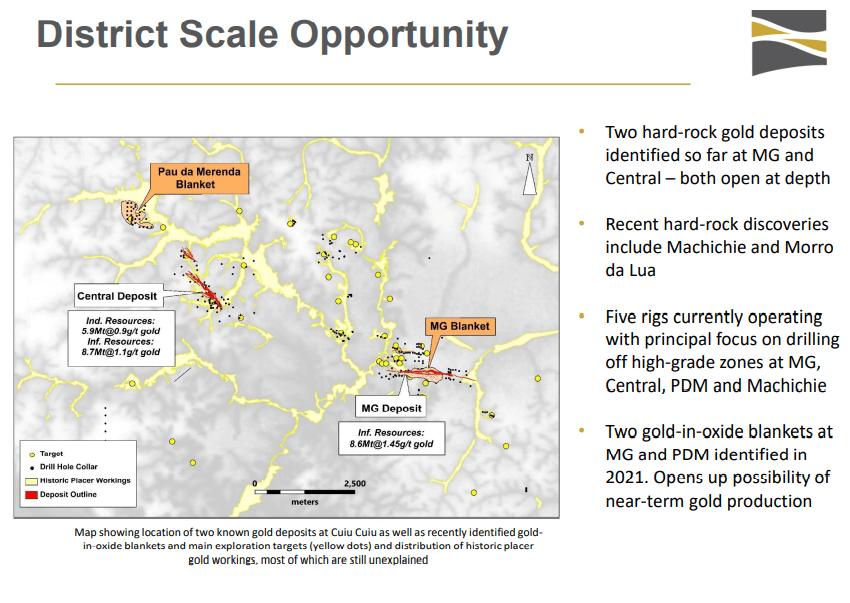 District Scale Opportunity

Pau da Merenda Blanket

N

Central Deposit

Ind. Resources: 5.9Mt@0.9g/t gold
Inf. Resources: 8.7Mt@1.1g/t gold

MG Blanket

MG Deposit

Inf. Resources: 8.6Mt@1.45g/t gold

Target
Drill Hole Collar
Historic Placer Workings
Deposit Outline

0 2,500
meters

Map showing location of two known gold deposits at Cuiu Cuiu as well as recently identified gold-in-oxide blankets and main exploration targets (yellow dots) and distribution of historic placer gold workings, most of which are still unexplained

• Two hard-rock gold deposits identified so far at MG and Central – both open at depth

• Recent hard-rock discoveries include Machichie and Morro da Lua

• Five rigs currently operating with principal focus on drilling off high-grade zones at MG, Central, PDM and Machichie

• Two gold-in-oxide blankets at MG and PDM identified in 2021. Opens up possibility of near-term gold production